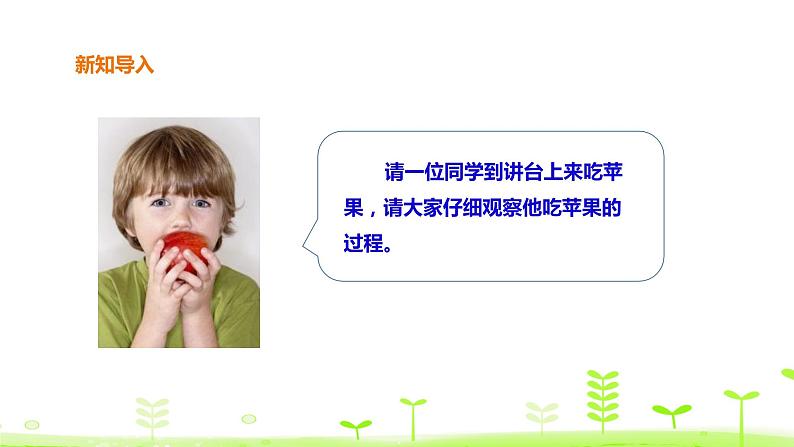 新知导入

请一位同学到讲台上来吃苹果，请大家仔细观察他吃苹果的过程。